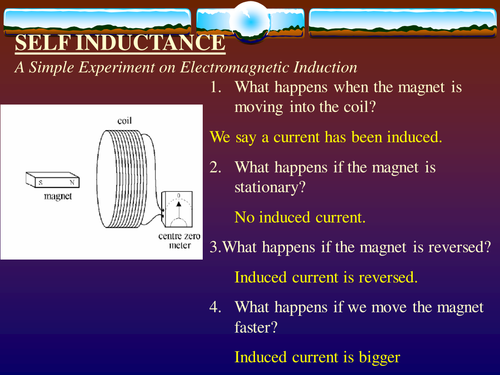 SELF INDUCTANCE

A Simple Experiment on Electromagnetic Induction

coil

S N

magnet

0

centre zero meter

1. What happens when the magnet is moving into the coil?

We say a current has been induced.

2. What happens if the magnet is stationary?

No induced current.

3.What happens if the magnet is reversed?

Induced current is reversed.

4. What happens if we move the magnet faster?

Induced current is bigger